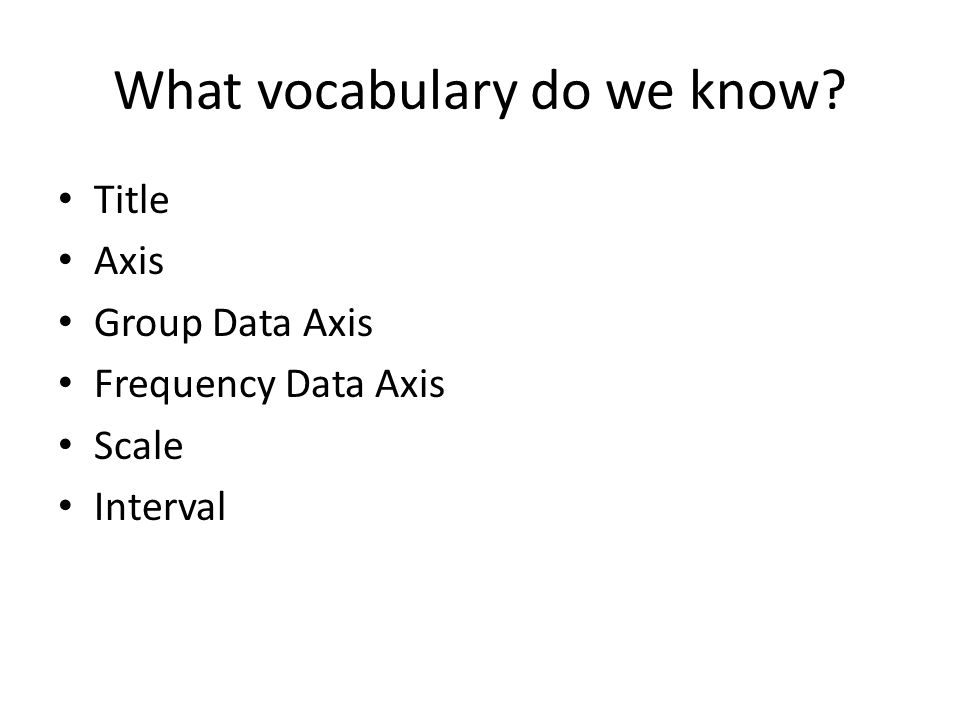 What vocabulary do we know?

• Title
• Axis
• Group Data Axis
• Frequency Data Axis
• Scale
• Interval